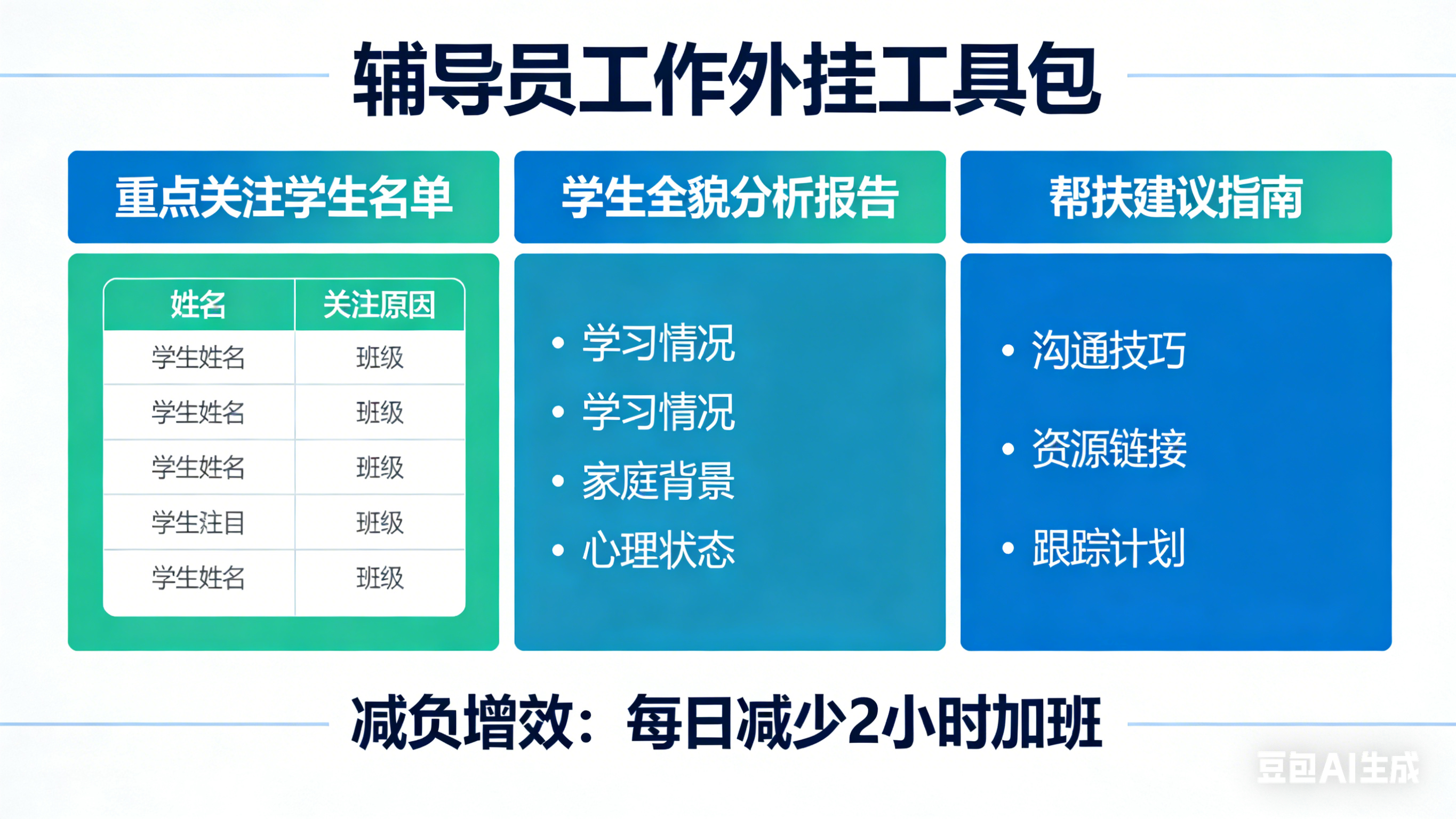 辅导员工作外挂工具包

重点关注学生名单

| 姓名 | 关注原因 |
|---|---|
| 学生姓名 | 班级 |
| 学生姓名 | 班级 |
| 学生姓名 | 班级 |
| 学生注目 | 班级 |
| 学生姓名 | 班级 |

学生全貌分析报告

• 学习情况
• 学习情况
• 家庭背景
• 心理状态

帮扶建议指南

• 沟通技巧
• 资源链接
• 跟踪计划

减负增效：每日减少2小时加班

豆包AI生成